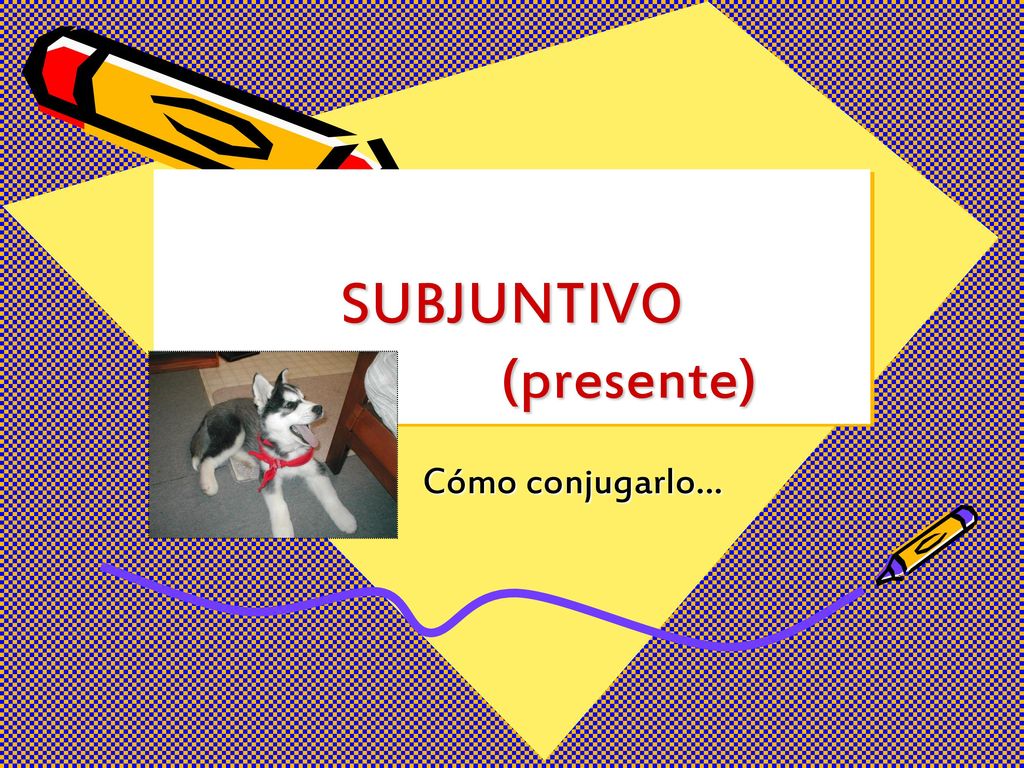 SUBJUNTIVO
(presente)

Cómo conjugarlo…